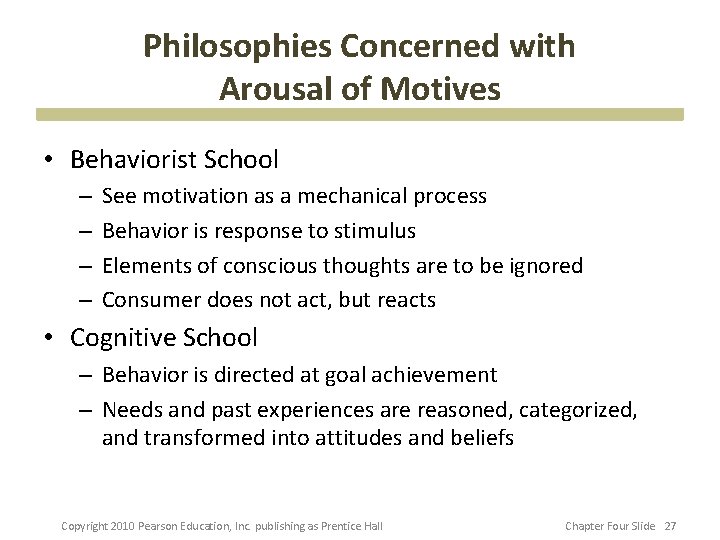 Philosophies Concerned with Arousal of Motives

• Behaviorist School
– See motivation as a mechanical process
– Behavior is response to stimulus
– Elements of conscious thoughts are to be ignored
– Consumer does not act, but reacts
• Cognitive School
– Behavior is directed at goal achievement
– Needs and past experiences are reasoned, categorized, and transformed into attitudes and beliefs

Copyright 2010 Pearson Education, Inc. publishing as Prentice Hall

Chapter Four Slide 27